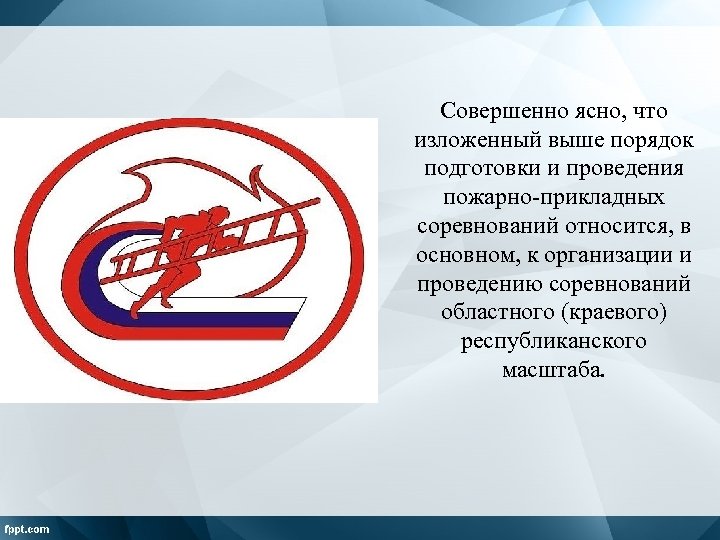 Совершенно ясно, что изложенный выше порядок подготовки и проведения пожарно-прикладных соревнований относится, в основном, к организации и проведению соревнований областного (краевого) республиканского масштаба.

fppt.com